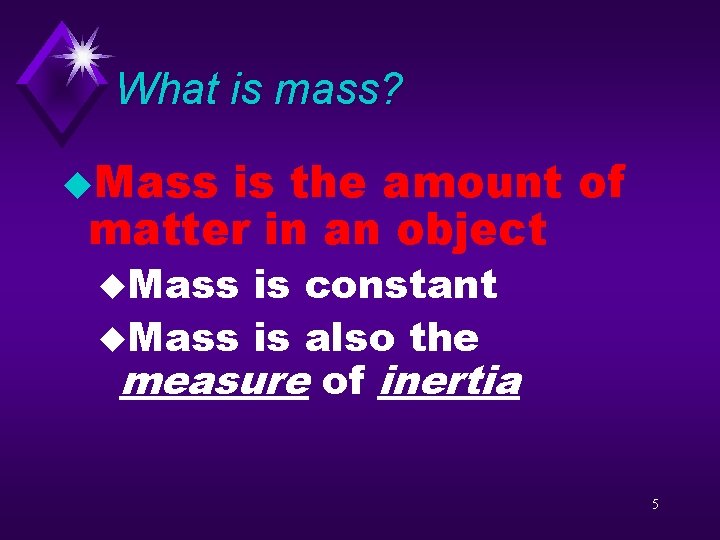 What is mass?

Mass is the amount of matter in an object

Mass is constant

Mass is also the measure of inertia

5